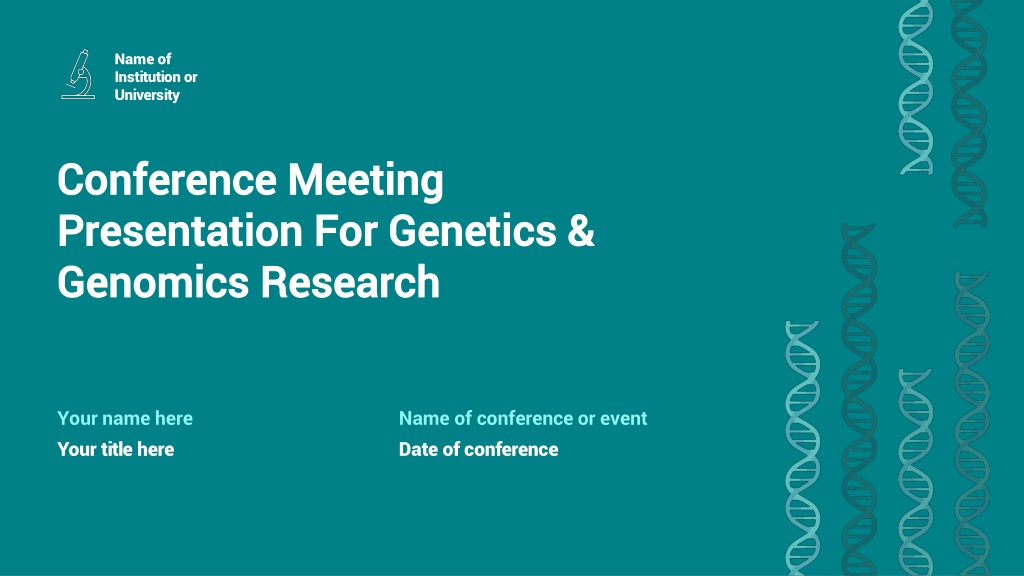 Name of Institution or University

Conference Meeting Presentation For Genetics & Genomics Research

Your name here
Your title here

Name of conference or event
Date of conference